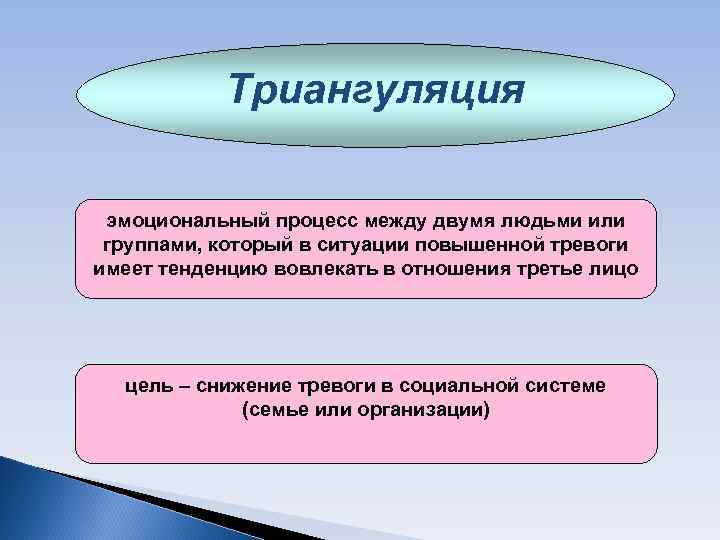 Триангуляция

эмоциональный процесс между двумя людьми или группами, который в ситуации повышенной тревоги имеет тенденцию вовлекать в отношения третье лицо

цель – снижение тревоги в социальной системе (семье или организации)